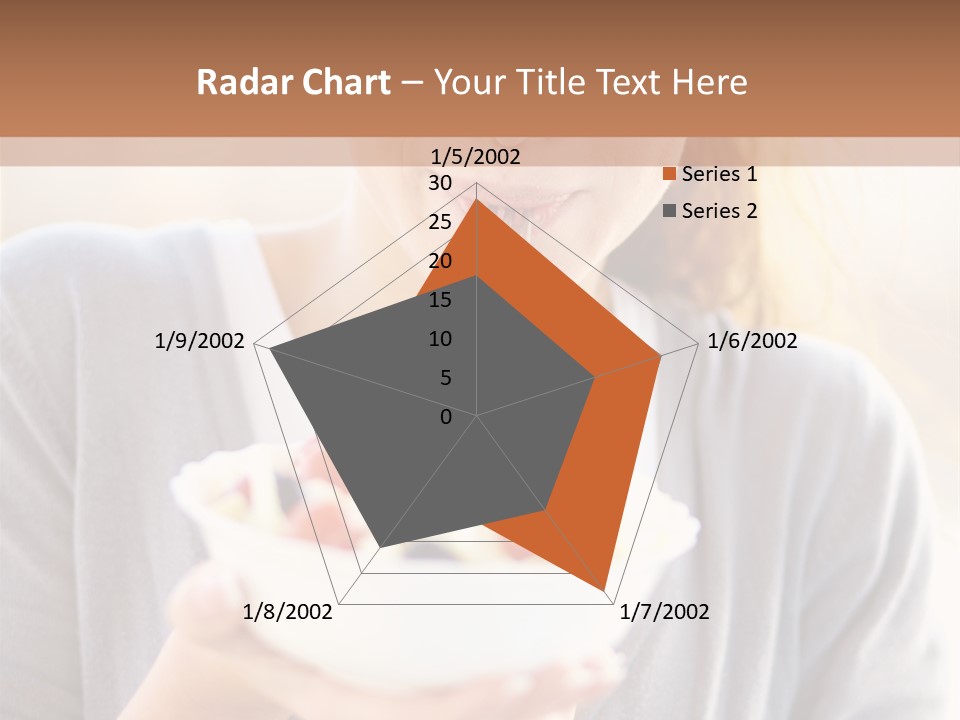 Radar Chart – Your Title Text Here

1/5/2002
30
25
20
15
10
5
0
1/6/2002
1/7/2002
1/8/2002
1/9/2002

Series 1
Series 2